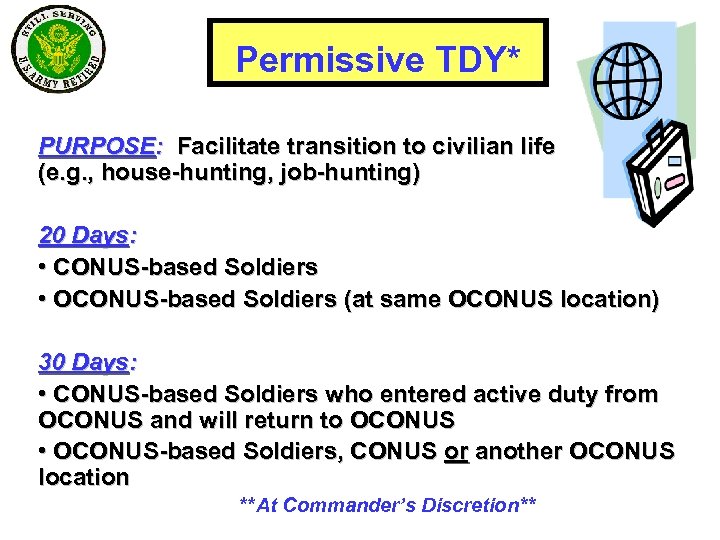 STILL SERVING
U.S. ARMY RETIRED

Permissive TDY*

PURPOSE: Facilitate transition to civilian life (e.g., house-hunting, job-hunting)

20 Days:
• CONUS-based Soldiers
• OCONUS-based Soldiers (at same OCONUS location)

30 Days:
• CONUS-based Soldiers who entered active duty from OCONUS and will return to OCONUS
• OCONUS-based Soldiers, CONUS or another OCONUS location

**At Commander's Discretion**